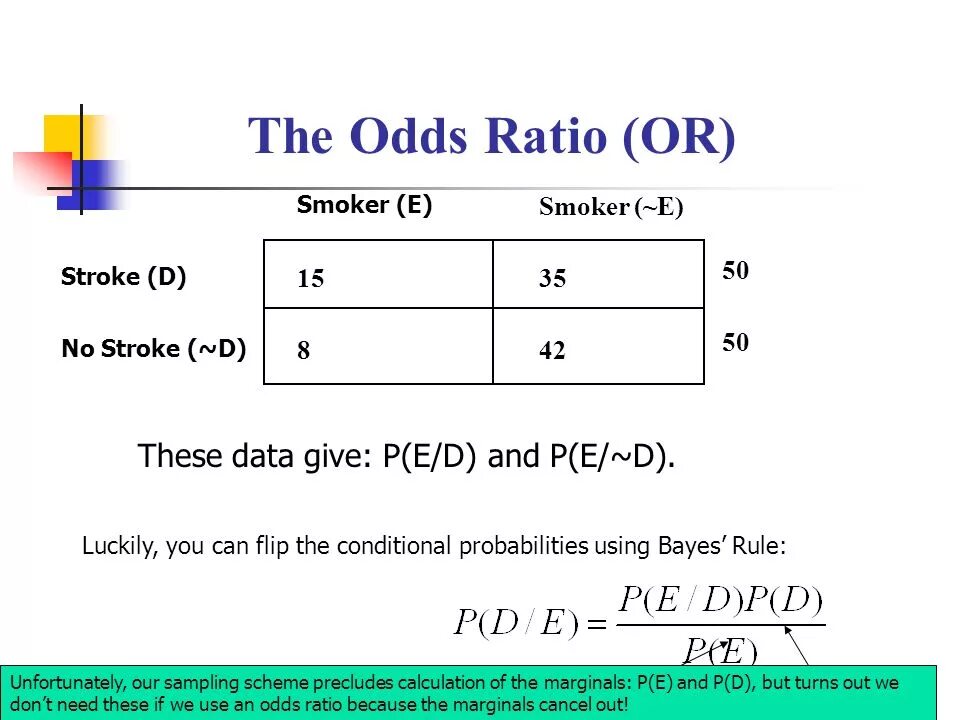 The Odds Ratio (OR)

| | Smoker (E) | Smoker (~E) | |
|---|---|---|---|
| Stroke (D) | 15 | 35 | 50 |
| No Stroke (~D) | 8 | 42 | 50 |

These data give: P(E/D) and P(E/~D).

Luckily, you can flip the conditional probabilities using Bayes' Rule:

$P(D/E) = \frac{P(E/D)P(D)}{P(E)}$

Unfortunately, our sampling scheme precludes calculation of the marginals: P(E) and P(D), but turns out we don't need these if we use an odds ratio because the marginals cancel out!